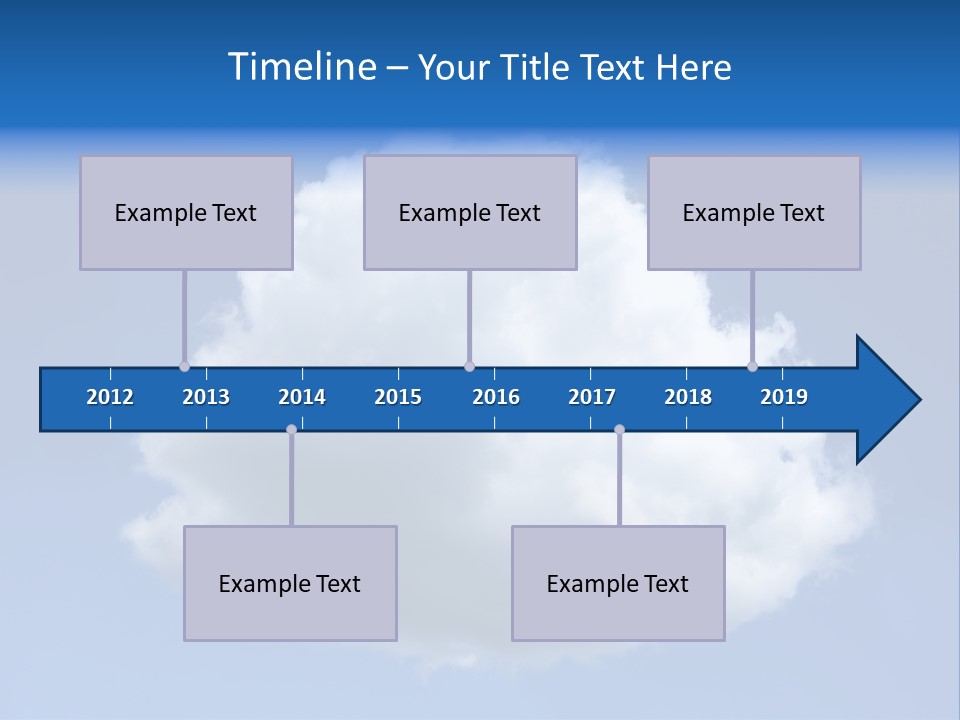 Timeline – Your Title Text Here

Example Text

Example Text

Example Text

2012 2013 2014 2015 2016 2017 2018 2019

Example Text

Example Text